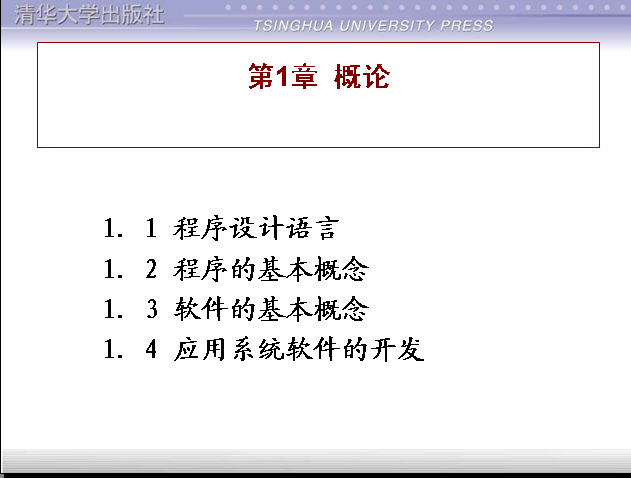 清华大学出版社
TSINGHUA UNIVERSITY PRESS

第1章 概论

1. 1 程序设计语言
1. 2 程序的基本概念
1. 3 软件的基本概念
1. 4 应用系统软件的开发